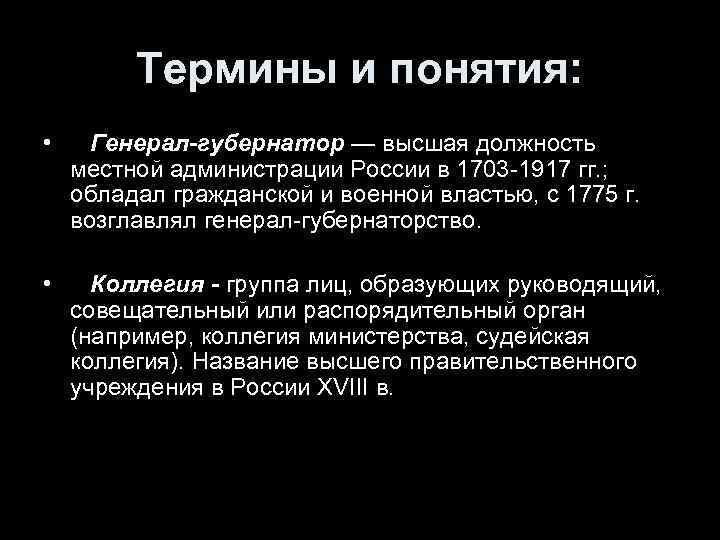 Термины и понятия:

• Генерал-губернатор — высшая должность местной администрации России в 1703-1917 гг.; обладал гражданской и военной властью, с 1775 г. возглавлял генерал-губернаторство.

• Коллегия - группа лиц, образующих руководящий, совещательный или распорядительный орган (например, коллегия министерства, судейская коллегия). Название высшего правительственного учреждения в России XVIII в.